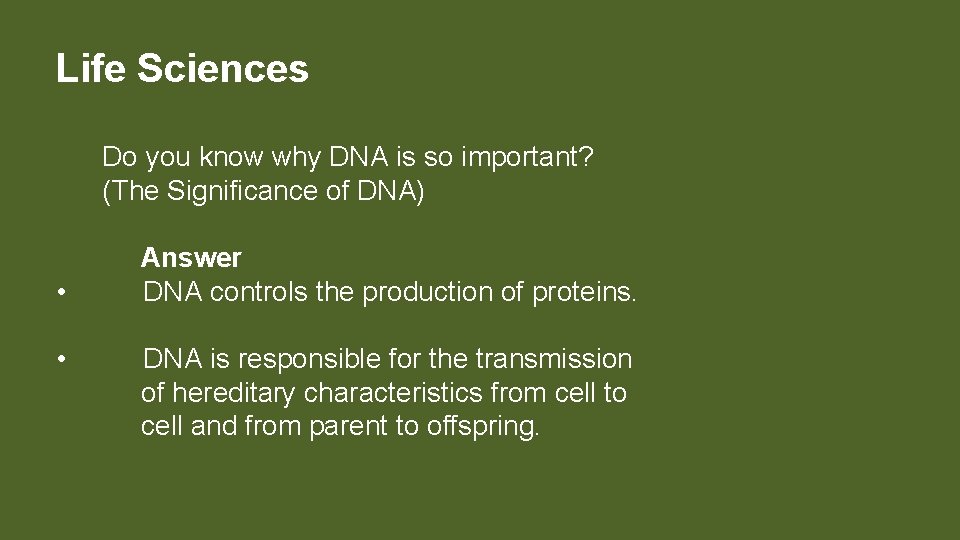 Life Sciences

Do you know why DNA is so important?
(The Significance of DNA)

Answer

• DNA controls the production of proteins.

• DNA is responsible for the transmission of hereditary characteristics from cell to cell and from parent to offspring.